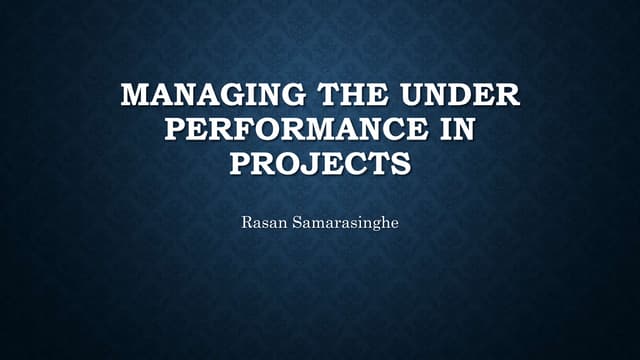 MANAGING THE UNDER PERFORMANCE IN PROJECTS

Rasan Samarasinghe